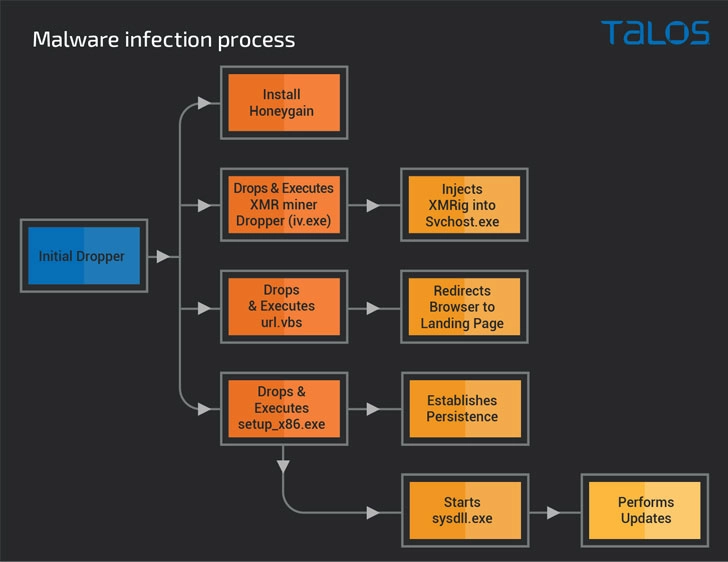 Malware infection process

TALOS

Initial Dropper

Install Honeygain

Drops & Executes XMR miner Dropper (iv.exe)

Injects XMRig into Svchost.exe

Drops & Executes url.vbs

Redirects Browser to Landing Page

Drops & Executes setup_x86.exe

Establishes Persistence

Starts sysdll.exe

Performs Updates